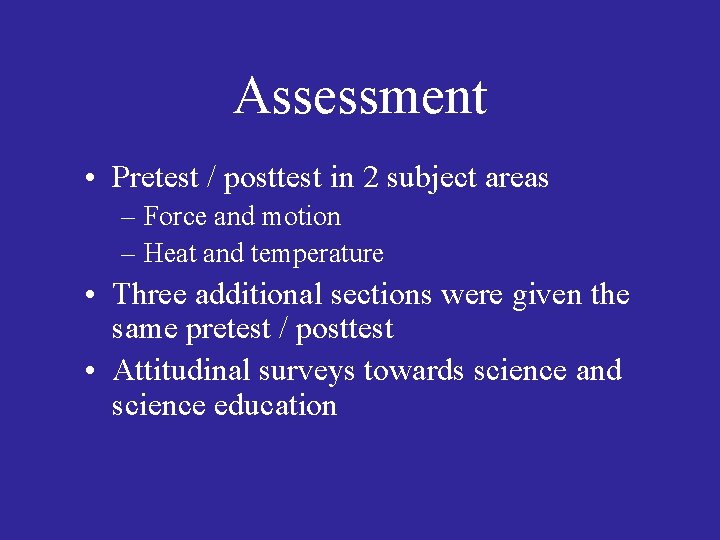 Assessment

• Pretest / posttest in 2 subject areas
  – Force and motion
  – Heat and temperature
• Three additional sections were given the same pretest / posttest
• Attitudinal surveys towards science and science education